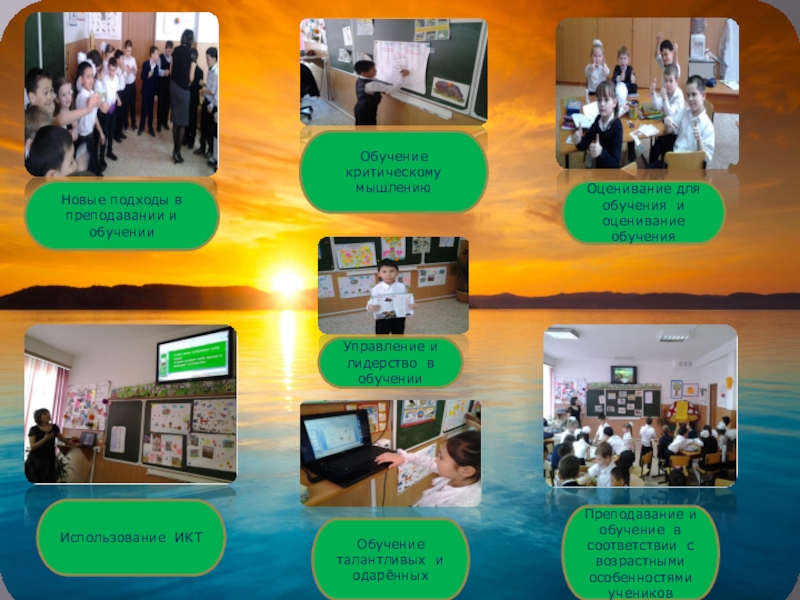 Новые подходы в преподавании и обучении

Обучение критическому мышлению

Оценивание для обучения и оценивание обучения

Управление и лидерство в обучении

Использование ИКТ

Обучение талантливых и одарённых

Преподавание и обучение в соответствии с возрастными особенностями учеников